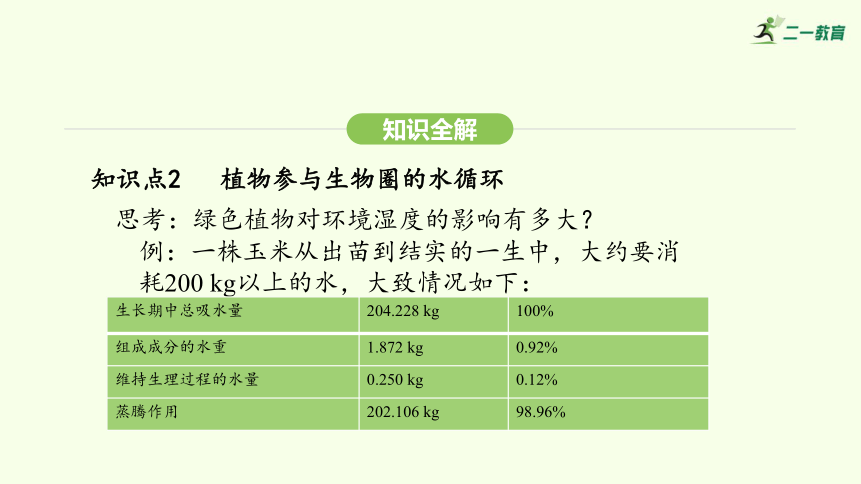 二一教育

知识全解

知识点2　植物参与生物圈的水循环

思考：绿色植物对环境湿度的影响有多大？

例：一株玉米从出苗到结实的一生中，大约要消耗200 kg以上的水，大致情况如下：

| 生长期中总吸水量 | 204.228 kg | 100% |
|---|---|---|
| 组成成分的水重 | 1.872 kg | 0.92% |
| 维持生理过程的水量 | 0.250 kg | 0.12% |
| 蒸腾作用 | 202.106 kg | 98.96% |